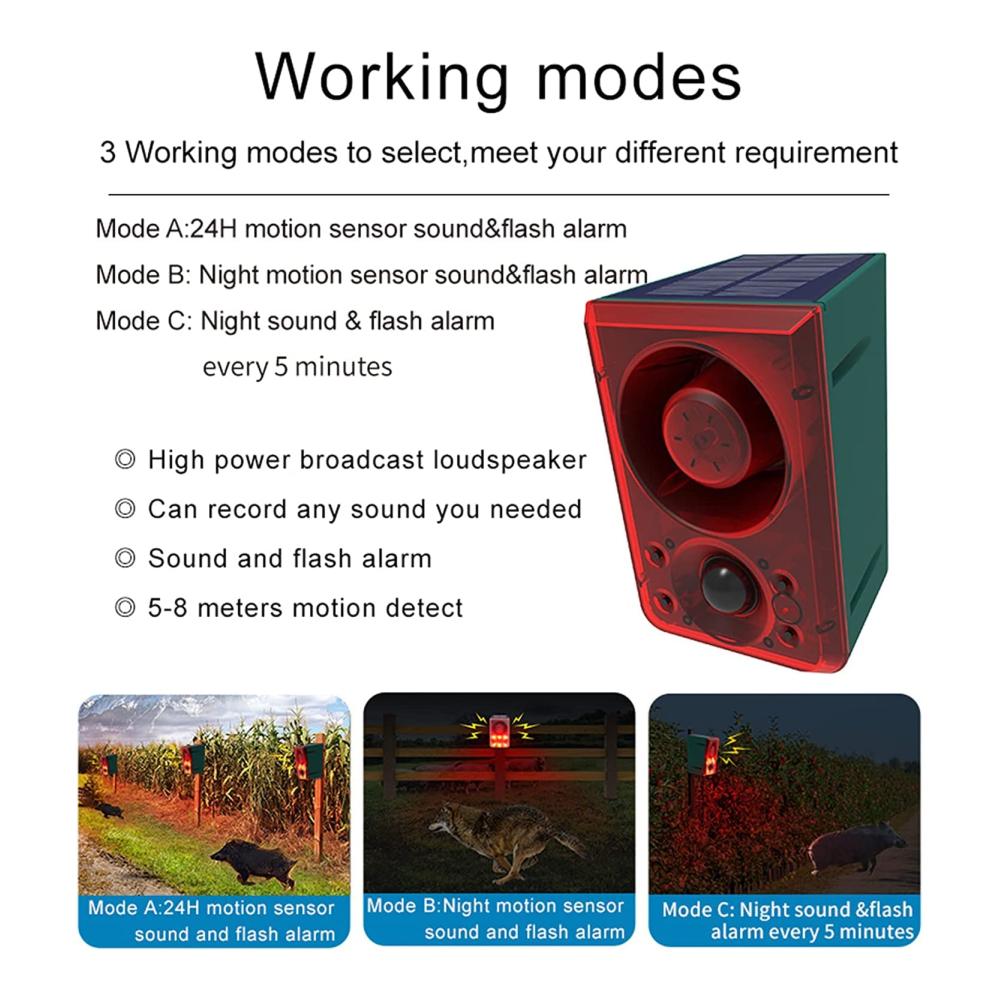 Working modes

3 Working modes to select,meet your different requirement

Mode A:24H motion sensor sound&flash alarm
Mode B: Night motion sensor sound&flash alarm
Mode C: Night sound & flash alarm every 5 minutes

◎ High power broadcast loudspeaker
◎ Can record any sound you needed
◎ Sound and flash alarm
◎ 5-8 meters motion detect

Mode A:24H motion sensor sound and flash alarm

Mode B:Night motion sensor sound and flash alarm

Mode C: Night sound &flash alarm every 5 minutes